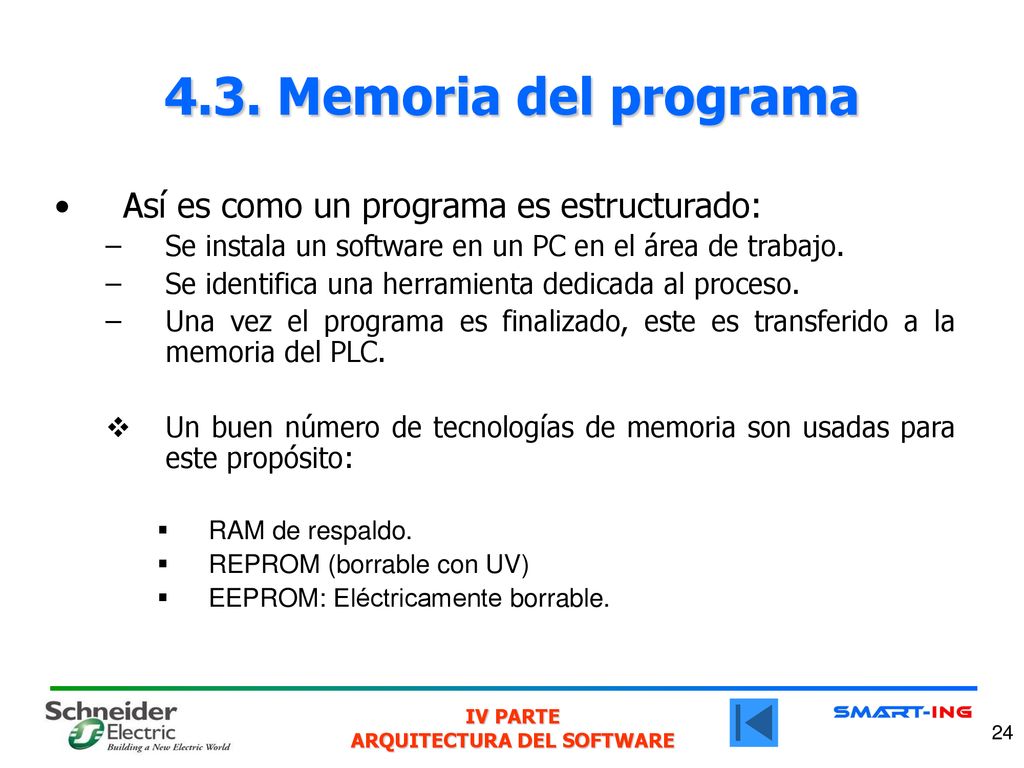 4.3. Memoria del programa

• Así es como un programa es estructurado:

– Se instala un software en un PC en el área de trabajo.

– Se identifica una herramienta dedicada al proceso.

– Una vez el programa es finalizado, este es transferido a la memoria del PLC.

❖ Un buen número de tecnologías de memoria son usadas para este propósito:

▪ RAM de respaldo.

▪ REPROM (borrable con UV)

▪ EEPROM: Eléctricamente borrable.

Schneider Electric
Building a New Electric World

IV PARTE
ARQUITECTURA DEL SOFTWARE

SMART-ING

24